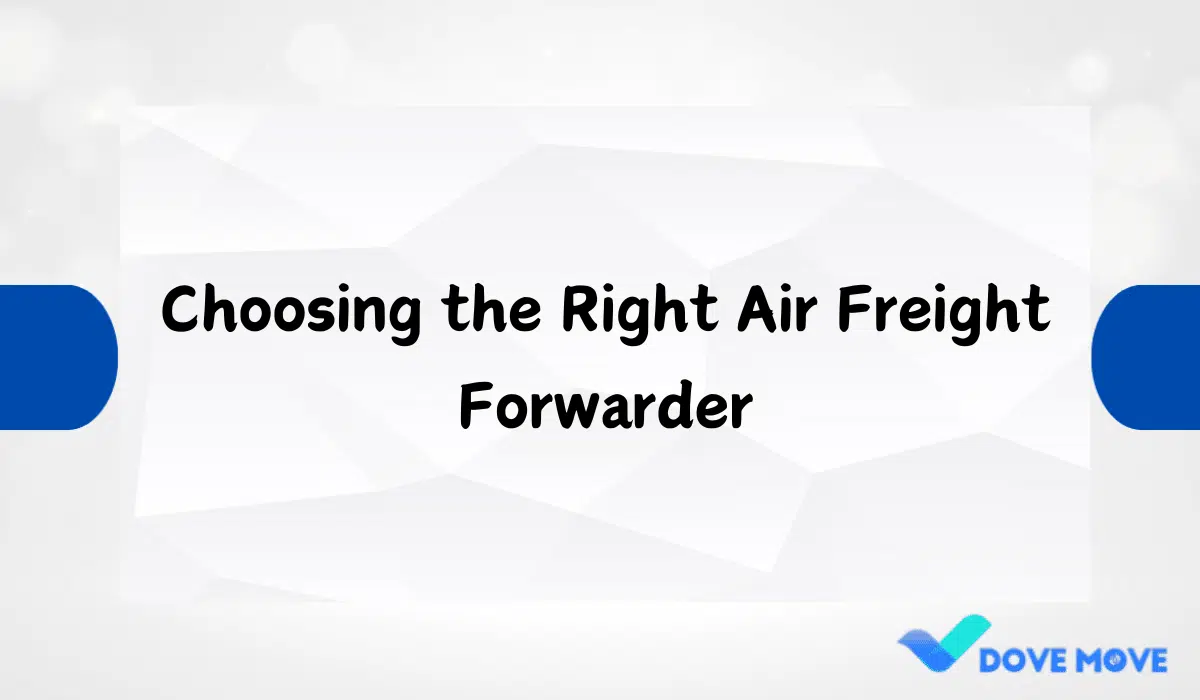 Choosing the Right Air Freight Forwarder

DOVE MOVE